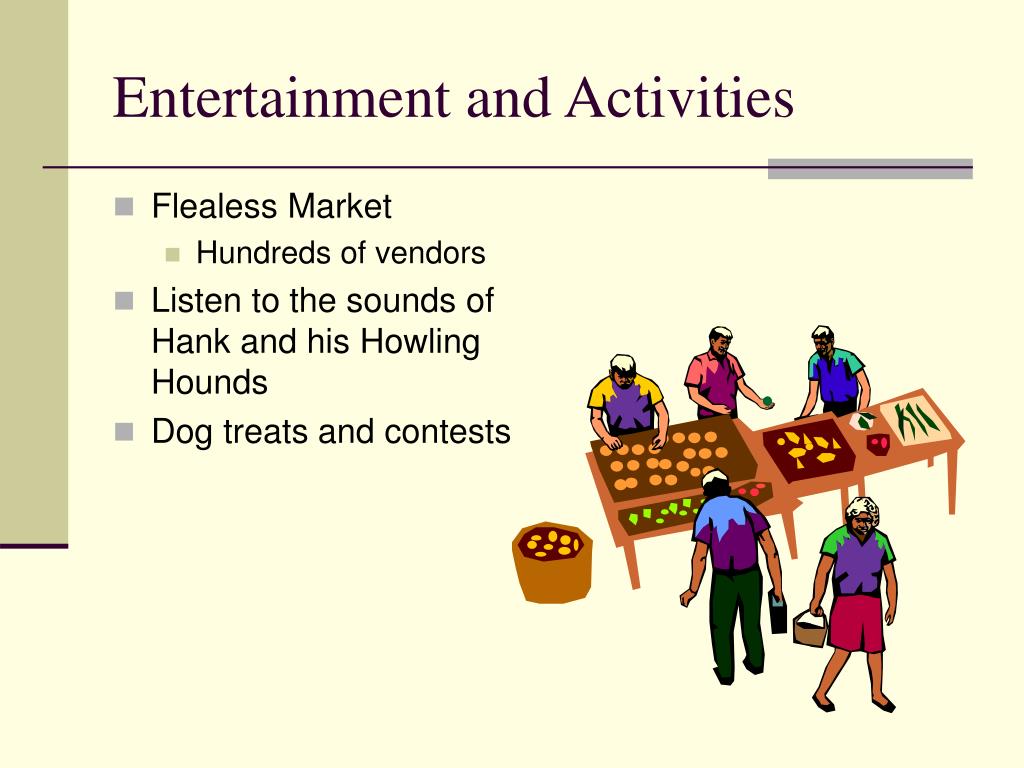 Entertainment and Activities

Flealess Market

Hundreds of vendors

Listen to the sounds of Hank and his Howling Hounds

Dog treats and contests